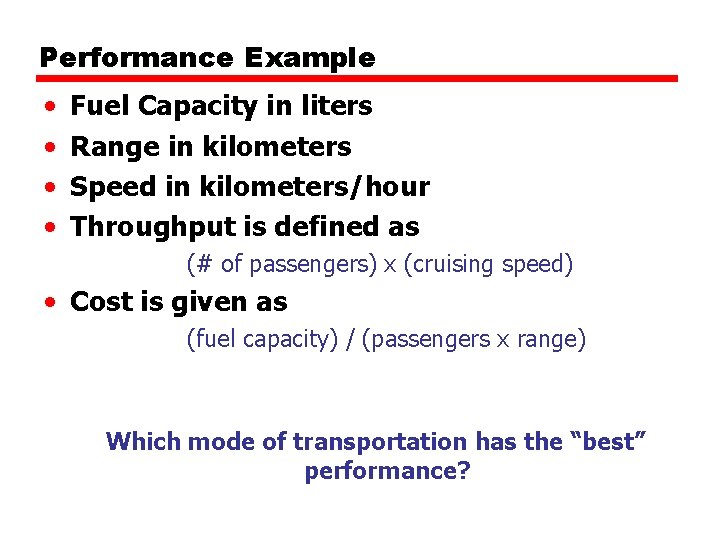 Performance Example

• Fuel Capacity in liters
• Range in kilometers
• Speed in kilometers/hour
• Throughput is defined as

(# of passengers) x (cruising speed)

• Cost is given as

(fuel capacity) / (passengers x range)

Which mode of transportation has the “best” performance?